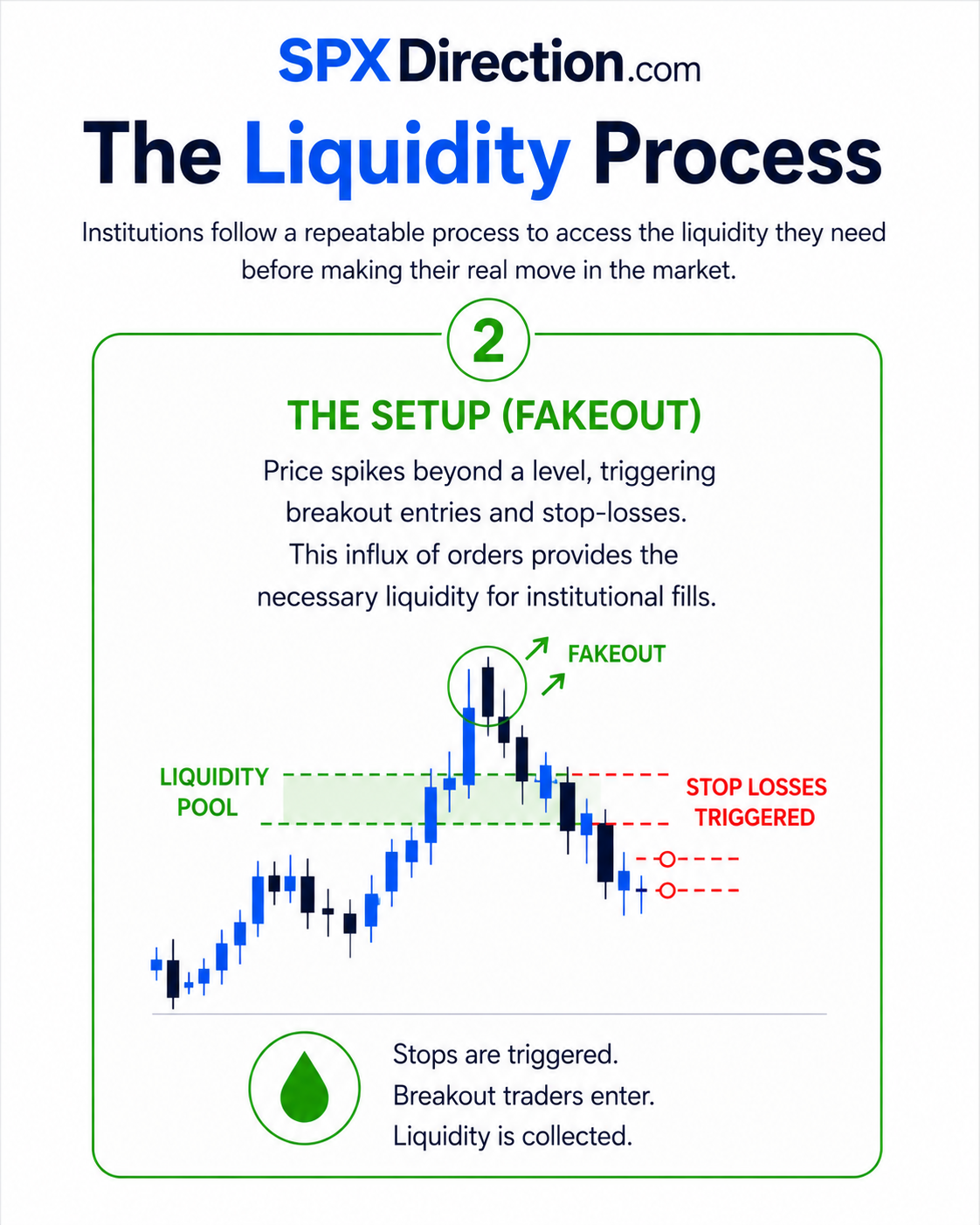 SPXDirection.com

The Liquidity Process

Institutions follow a repeatable process to access the liquidity they need before making their real move in the market.

2

THE SETUP (FAKEOUT)

Price spikes beyond a level, triggering breakout entries and stop-losses. This influx of orders provides the necessary liquidity for institutional fills.

FAKEOUT

LIQUIDITY POOL

STOP LOSSES TRIGGERED

Stops are triggered.
Breakout traders enter.
Liquidity is collected.